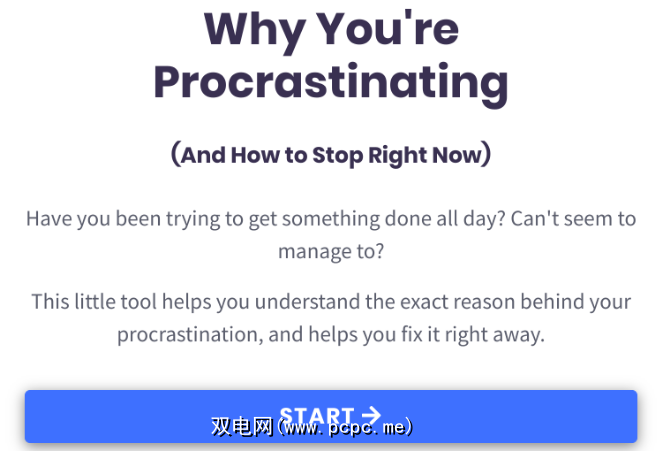 Why You're Procrastinating

(And How to Stop Right Now)

Have you been trying to get something done all day? Can't seem to manage to?

This little tool helps you understand the exact reason behind your procrastination, and helps you fix it right away.

START →

双电网(www.pcpc.me)